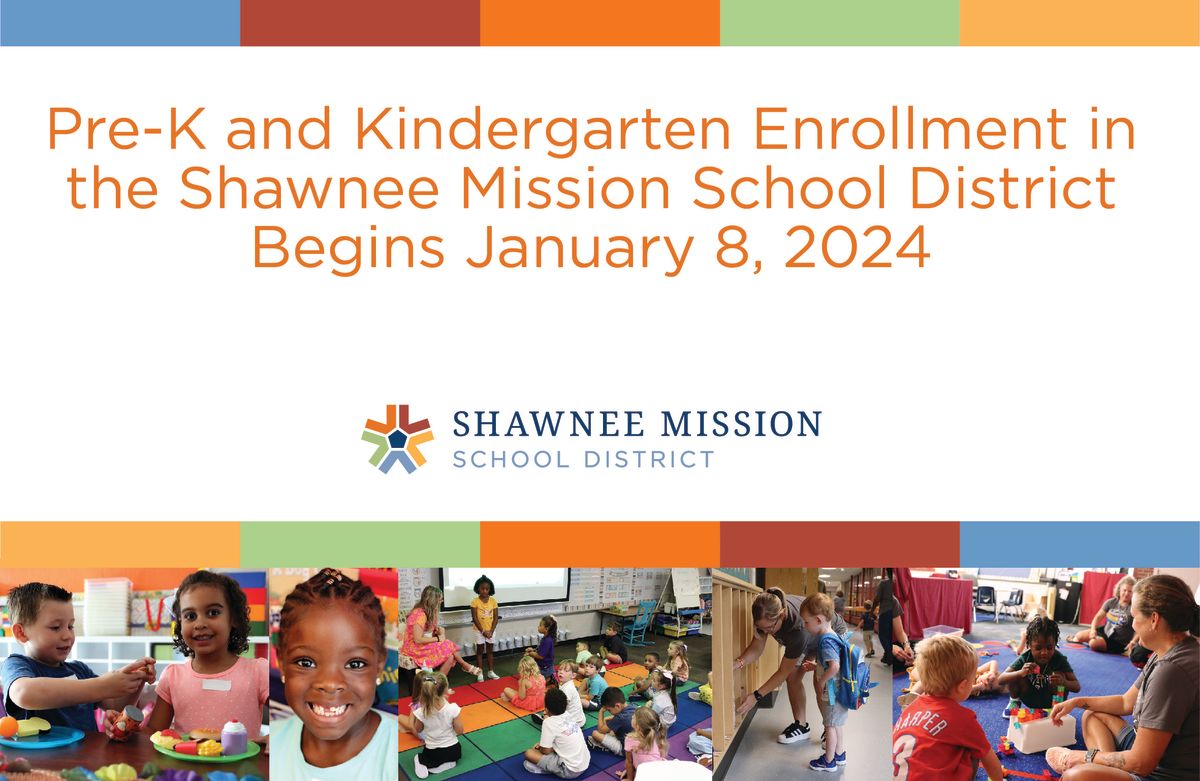 Pre-K and Kindergarten Enrollment in the Shawnee Mission School District Begins January 8, 2024

SHAWNEE MISSION
SCHOOL DISTRICT

HARPER
3